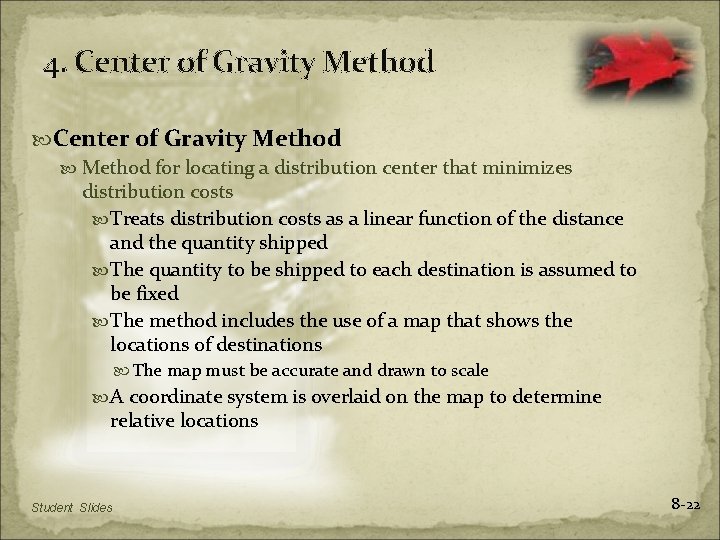 4. Center of Gravity Method

Center of Gravity Method

Method for locating a distribution center that minimizes distribution costs

Treats distribution costs as a linear function of the distance and the quantity shipped

The quantity to be shipped to each destination is assumed to be fixed

The method includes the use of a map that shows the locations of destinations

The map must be accurate and drawn to scale

A coordinate system is overlaid on the map to determine relative locations

Student Slides

8-22